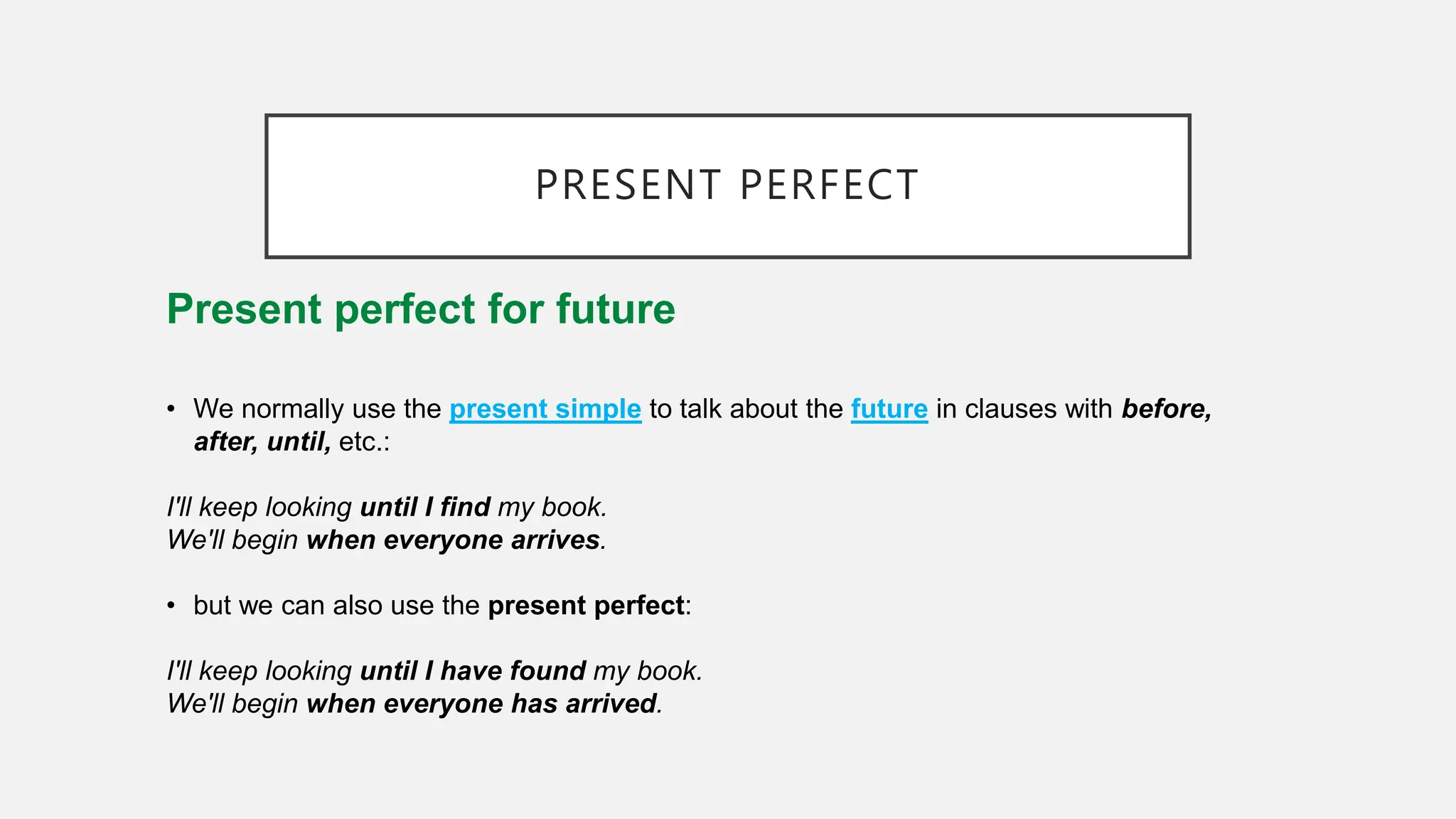 PRESENT PERFECT

Present perfect for future

• We normally use the present simple to talk about the future in clauses with before, after, until, etc.:

I'll keep looking until I find my book.
We'll begin when everyone arrives.

• but we can also use the present perfect:

I'll keep looking until I have found my book.
We'll begin when everyone has arrived.